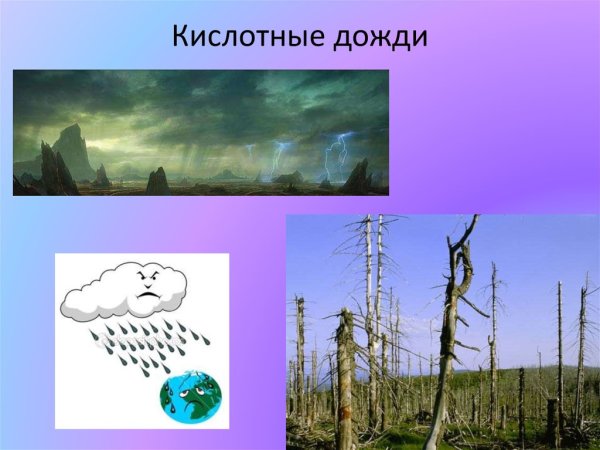 Кислотные дожди